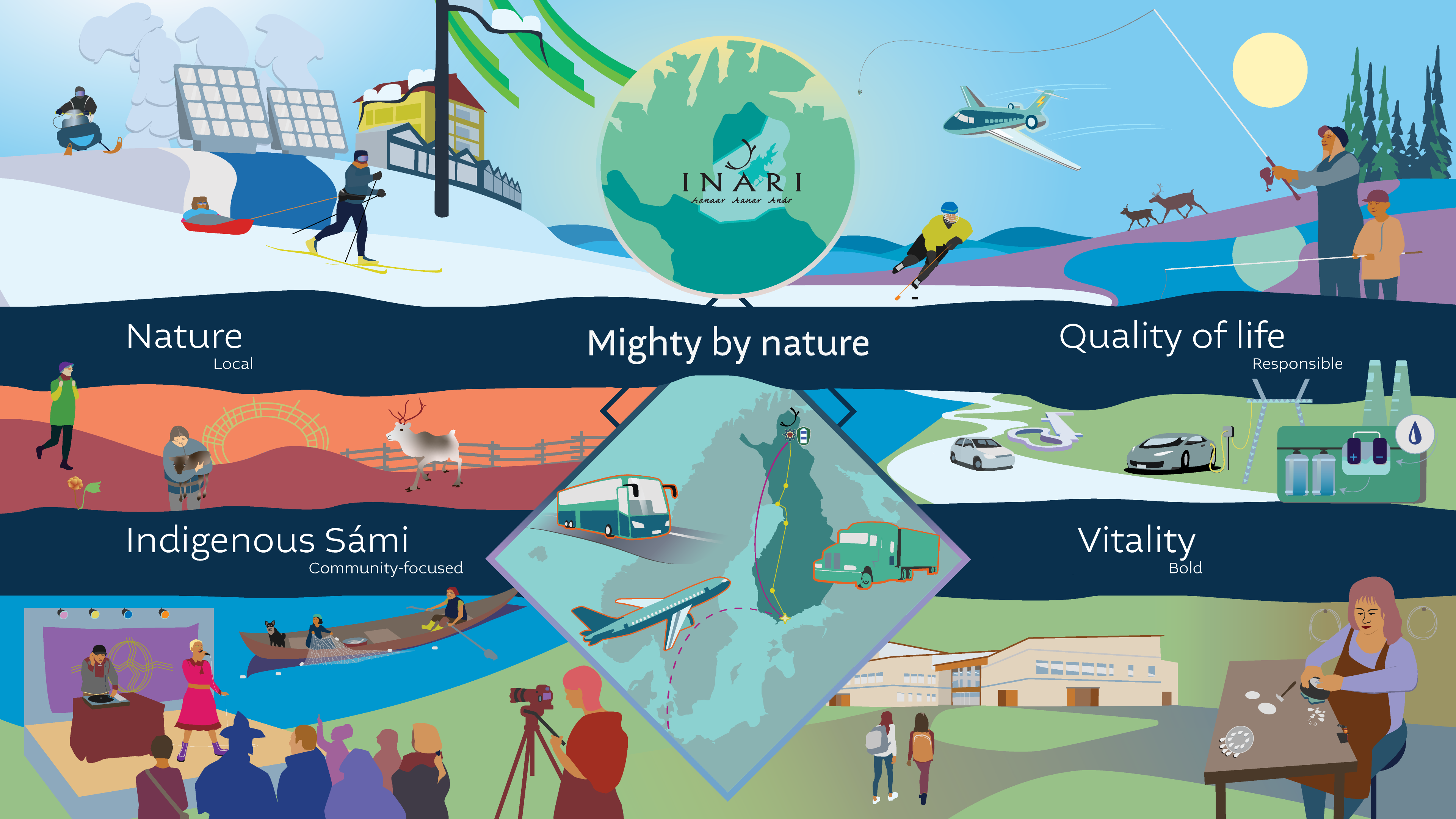 INARI
Aanaar Aanar Anár

Nature
Local

Mighty by nature

Quality of life
Responsible

Indigenous Sámi
Community-focused

Vitality
Bold